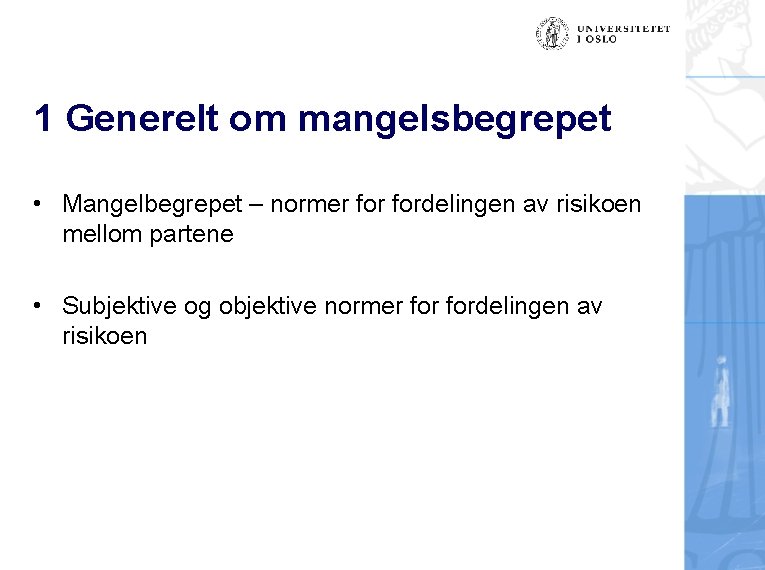 UNIVERSITETET I OSLO

1 Generelt om mangelsbegrepet

• Mangelbegrepet – normer for fordelingen av risikoen mellom partene

• Subjektive og objektive normer for fordelingen av risikoen